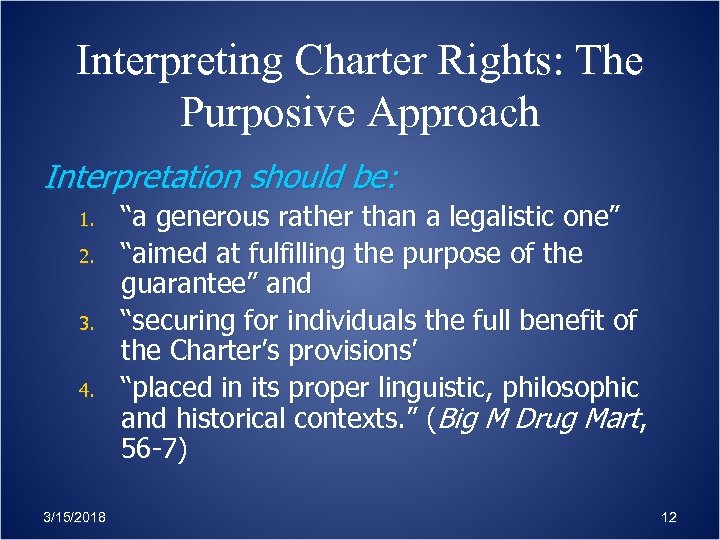 Interpreting Charter Rights: The Purposive Approach

Interpretation should be:

1. “a generous rather than a legalistic one”
2. “aimed at fulfilling the purpose of the guarantee” and
3. “securing for individuals the full benefit of the Charter’s provisions’
4. “placed in its proper linguistic, philosophic and historical contexts.” (Big M Drug Mart, 56-7)

3/15/2018

12